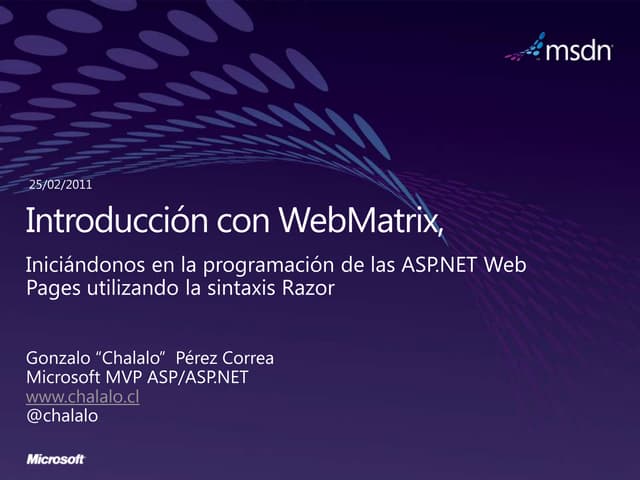 msdn

25/02/2011

Introducción con WebMatrix,

Iniciándonos en la programación de las ASP.NET Web Pages utilizando la sintaxis Razor

Gonzalo “Chalalo”  Pérez Correa
Microsoft MVP ASP/ASP.NET
www.chalalo.cl
@chalalo

Microsoft